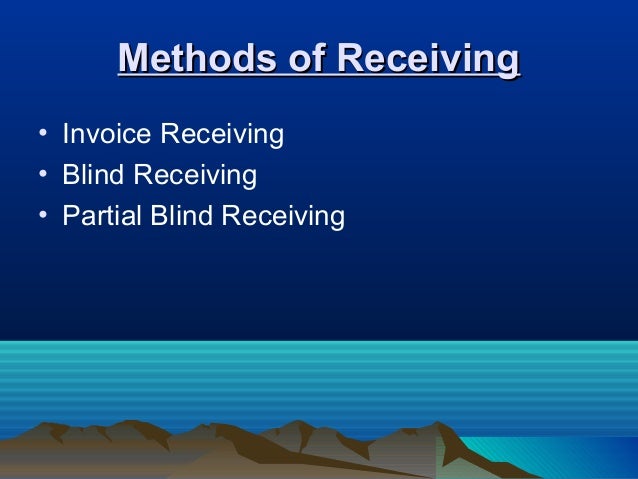 Methods of Receiving

• Invoice Receiving
• Blind Receiving
• Partial Blind Receiving